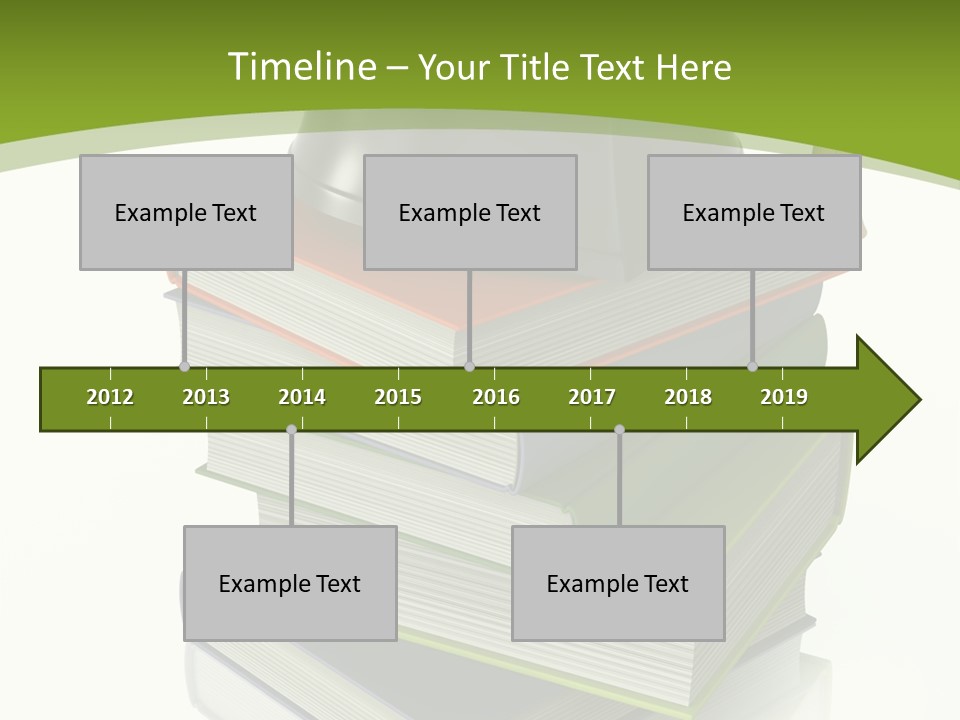 Timeline – Your Title Text Here

Example Text

Example Text

Example Text

2012
2013
2014
2015
2016
2017
2018
2019

Example Text

Example Text